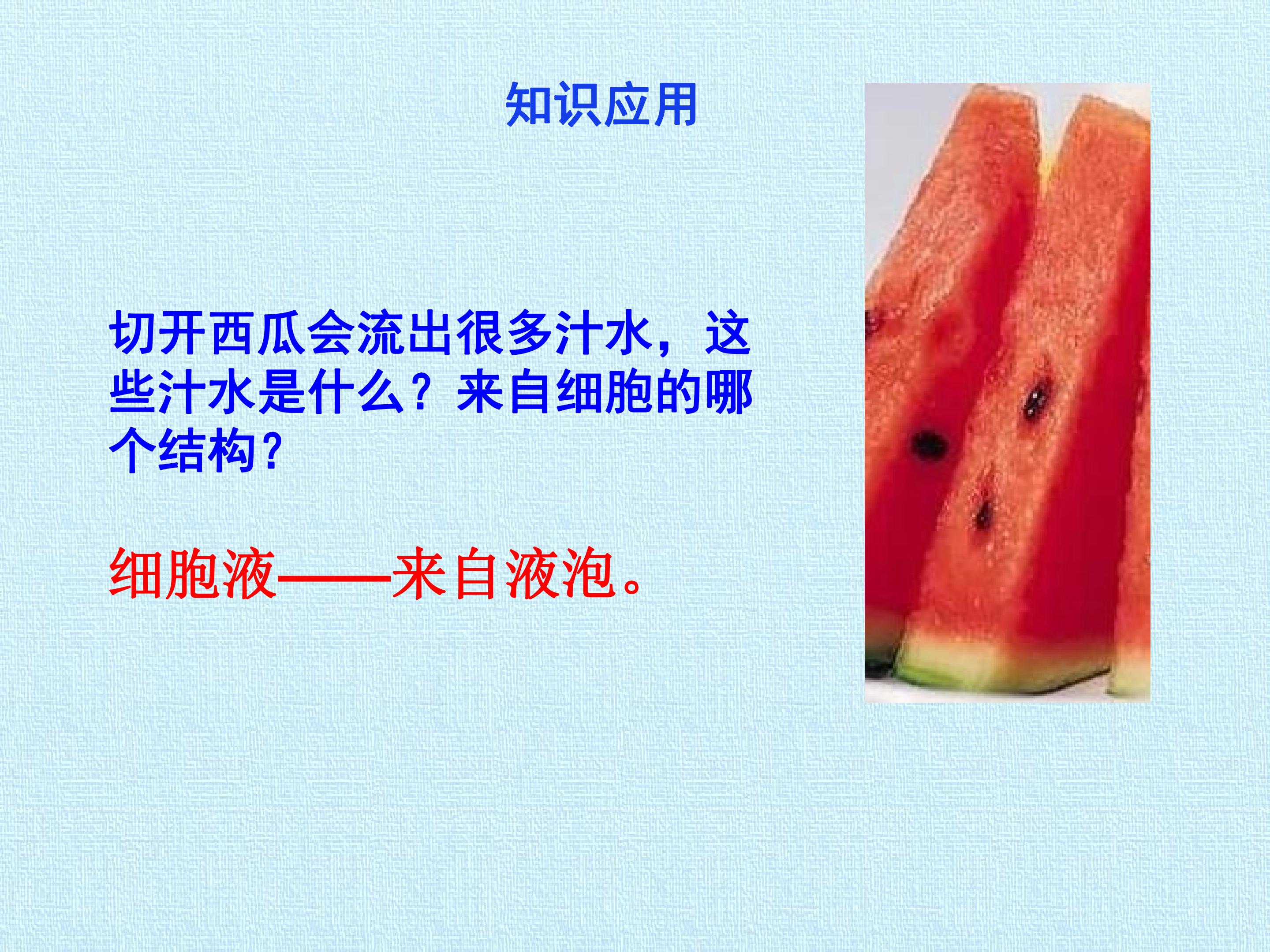 知识应用

切开西瓜会流出很多汁水，这些汁水是什么？来自细胞的哪个结构?

细胞液——来自液泡。